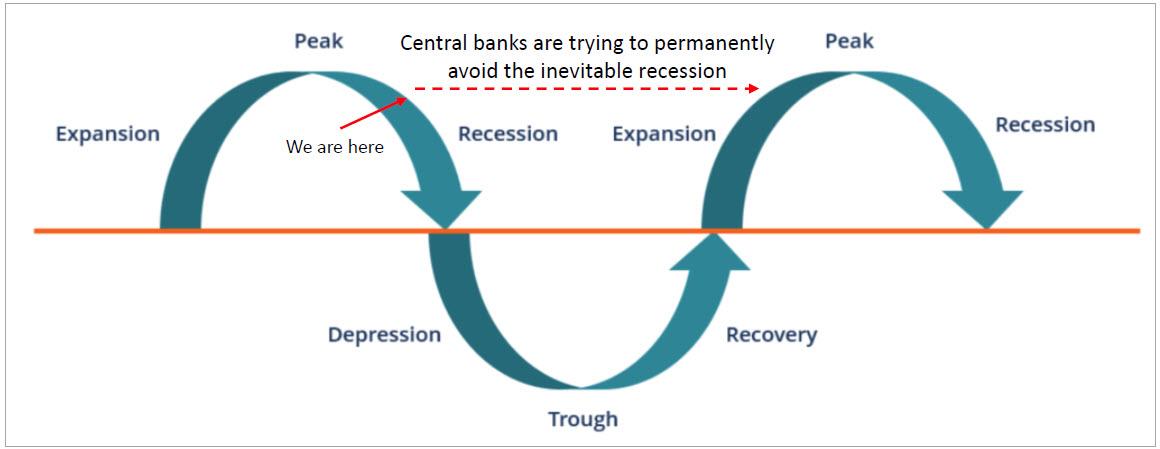 Peak

Central banks are trying to permanently avoid the inevitable recession

Peak

Expansion

We are here

Recession

Expansion

Recession

Depression

Recovery

Trough